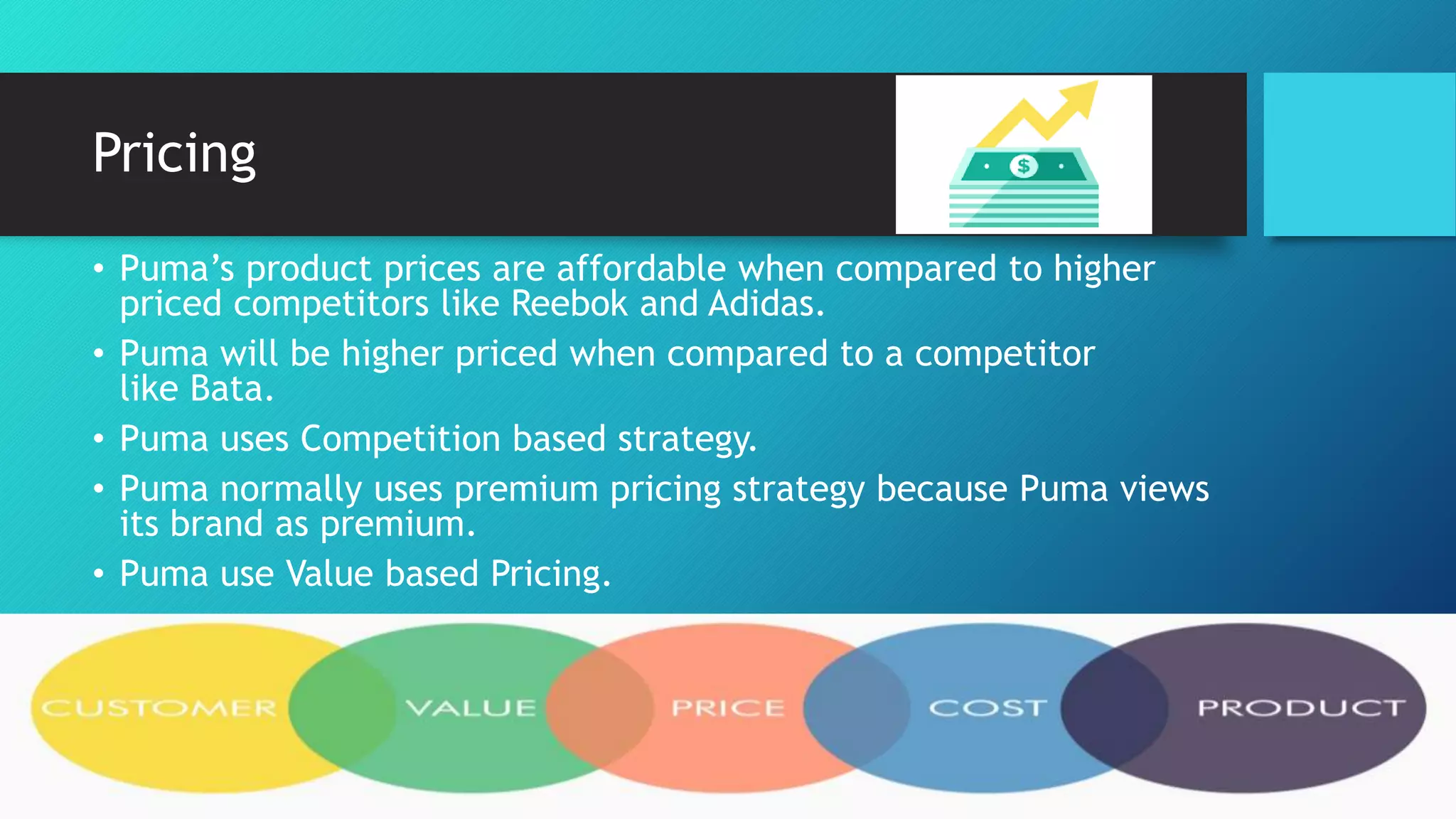 Pricing

$

• Puma’s product prices are affordable when compared to higher priced competitors like Reebok and Adidas.
• Puma will be higher priced when compared to a competitor like Bata.
• Puma uses Competition based strategy.
• Puma normally uses premium pricing strategy because Puma views its brand as premium.
• Puma use Value based Pricing.

CUSTOMER VALUE PRICE COST PRODUCT